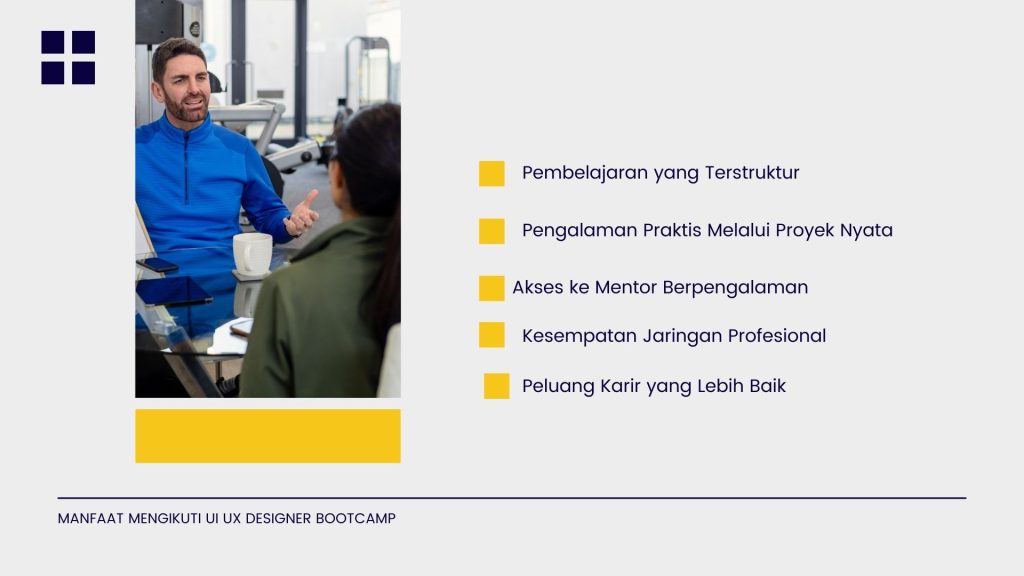 Pembelajaran yang Terstruktur

Pengalaman Praktis Melalui Proyek Nyata

Akses ke Mentor Berpengalaman

Kesempatan Jaringan Profesional

Peluang Karir yang Lebih Baik

MANFAAT MENGIKUTI UI UX DESIGNER BOOTCAMP